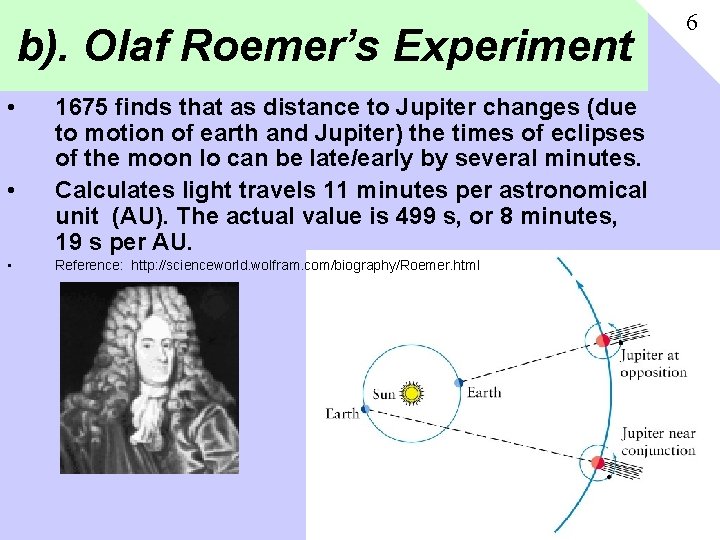 b). Olaf Roemer's Experiment

6

• 1675 finds that as distance to Jupiter changes (due to motion of earth and Jupiter) the times of eclipses of the moon Io can be late/early by several minutes.

• Calculates light travels 11 minutes per astronomical unit (AU). The actual value is 499 s, or 8 minutes, 19 s per AU.

• Reference: http://scienceworld.wolfram.com/biography/Roemer.html

Sun

Earth

Earth

Jupiter at opposition

Jupiter near conjunction